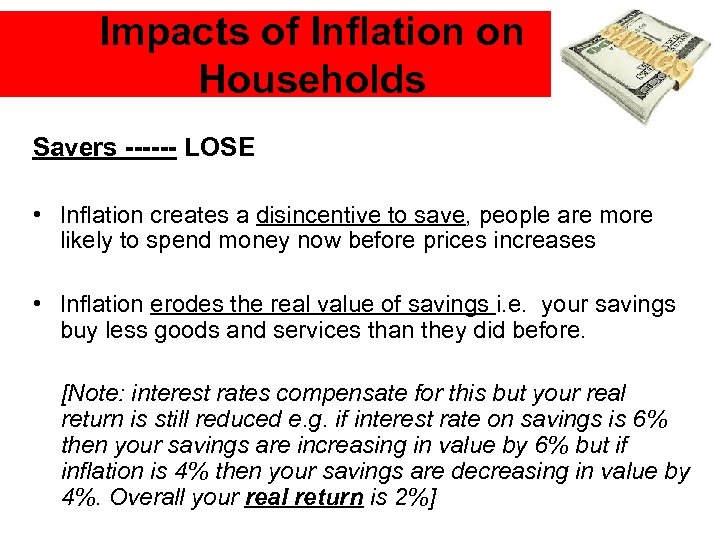 Impacts of Inflation on Households

SAVINGS

Savers ------ LOSE

• Inflation creates a disincentive to save, people are more likely to spend money now before prices increases

• Inflation erodes the real value of savings i.e. your savings buy less goods and services than they did before.

[Note: interest rates compensate for this but your real return is still reduced e.g. if interest rate on savings is 6% then your savings are increasing in value by 6% but if inflation is 4% then your savings are decreasing in value by 4%. Overall your real return is 2%]